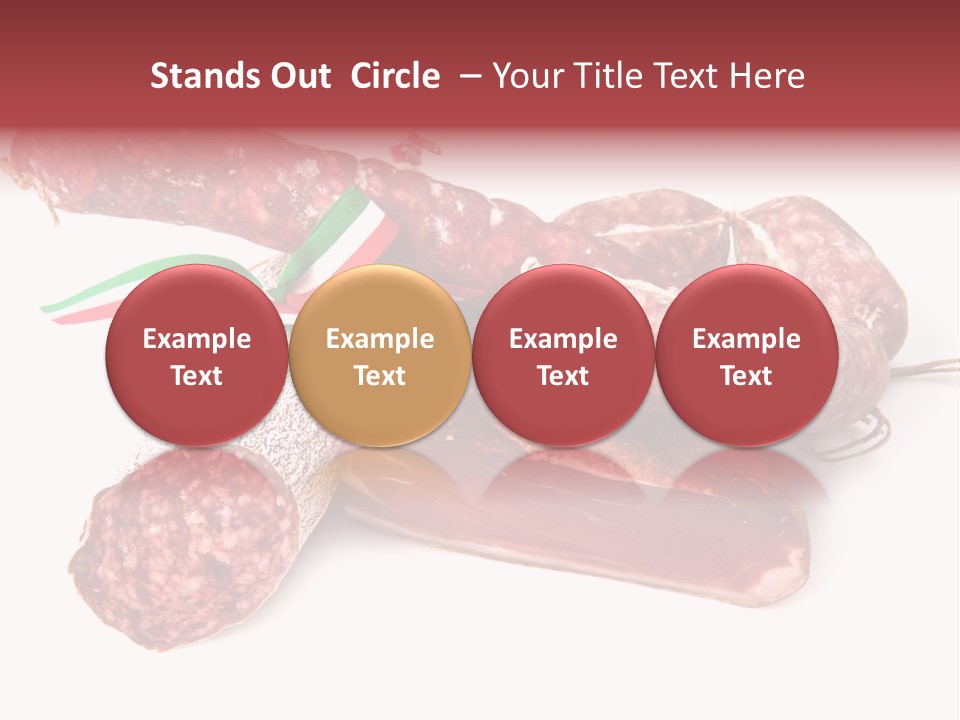 Stands Out Circle – Your Title Text Here

Example Text

Example Text

Example Text

Example Text